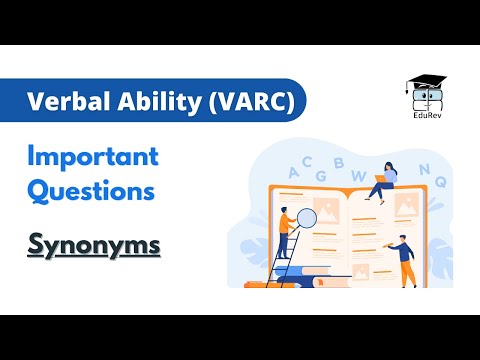 Verbal Ability (VARC)

EduRev

Important Questions

Synonyms

A C B G W N Q